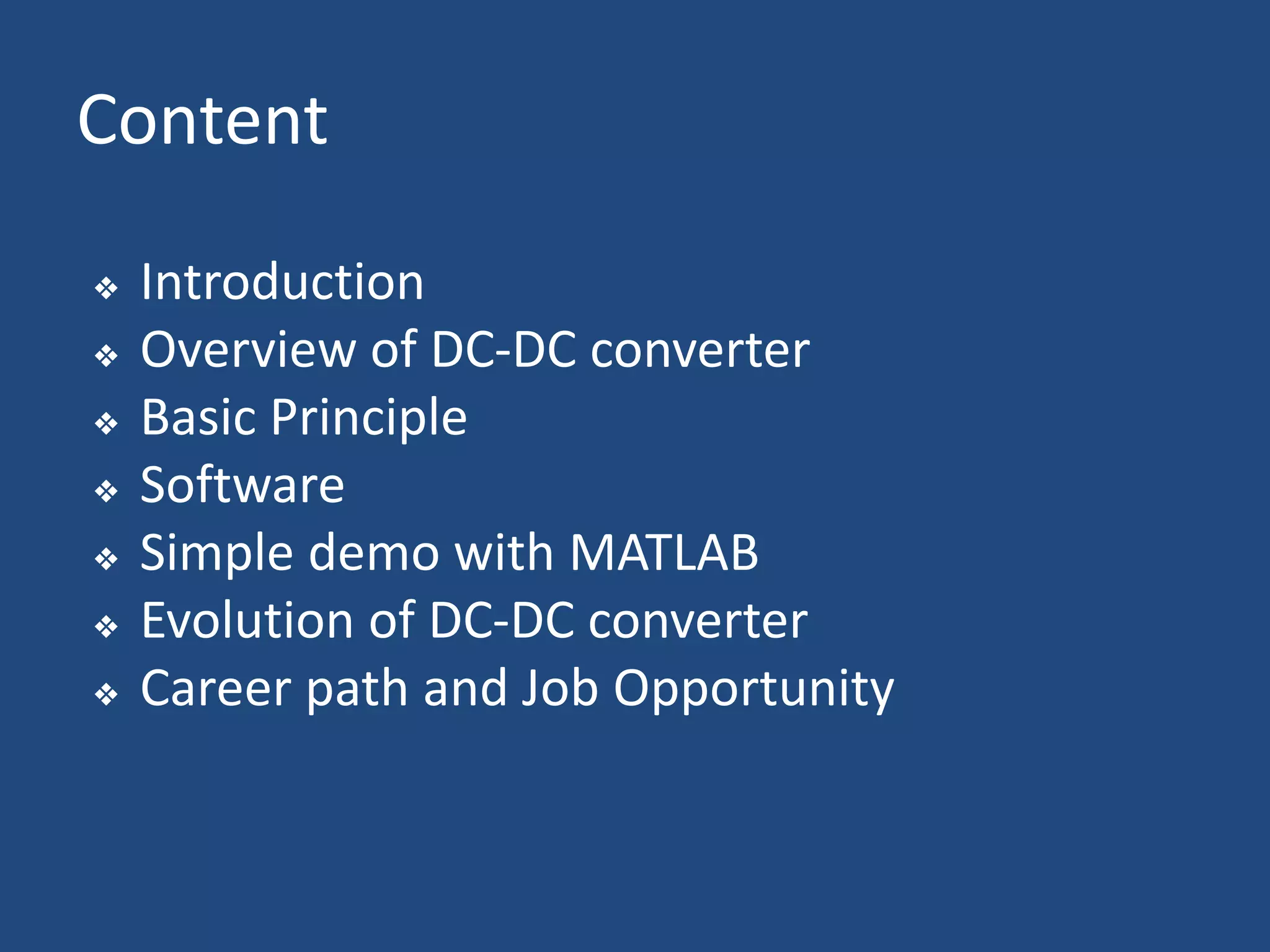 Content

❖ Introduction
❖ Overview of DC-DC converter
❖ Basic Principle
❖ Software
❖ Simple demo with MATLAB
❖ Evolution of DC-DC converter
❖ Career path and Job Opportunity